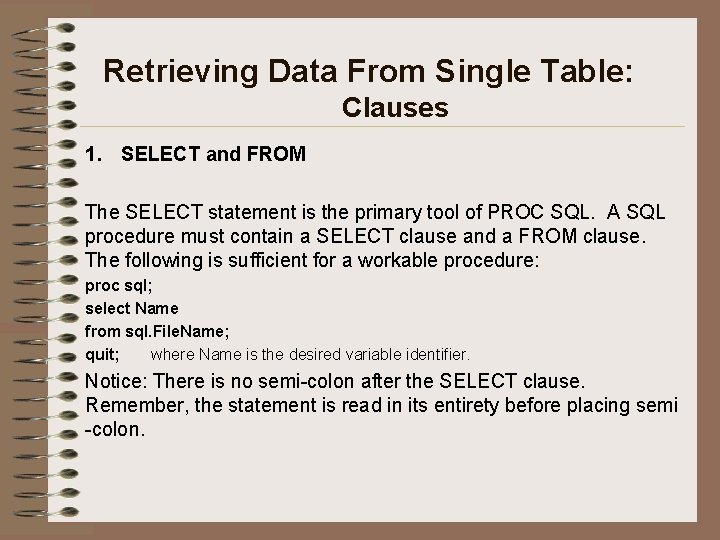 Retrieving Data From Single Table:
Clauses

1. SELECT and FROM

The SELECT statement is the primary tool of PROC SQL. A SQL procedure must contain a SELECT clause and a FROM clause. The following is sufficient for a workable procedure:

proc sql;
select Name
from sql.FileName;
quit; where Name is the desired variable identifier.

Notice: There is no semi-colon after the SELECT clause. Remember, the statement is read in its entirety before placing semi -colon.